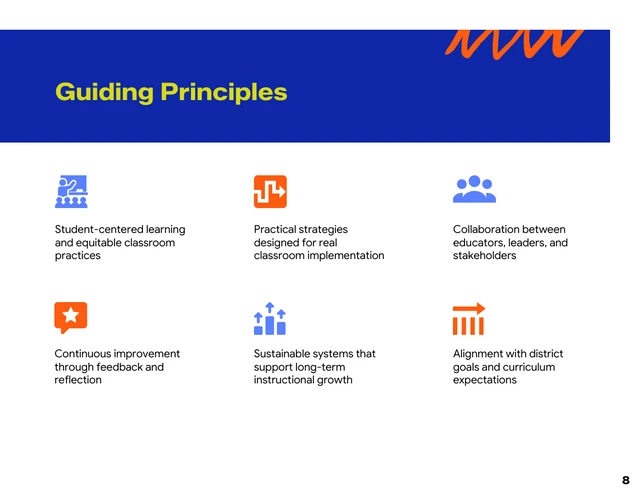 Guiding Principles

Student-centered learning and equitable classroom practices

Practical strategies designed for real classroom implementation

Collaboration between educators, leaders, and stakeholders

Continuous improvement through feedback and reflection

Sustainable systems that support long-term instructional growth

Alignment with district goals and curriculum expectations

8